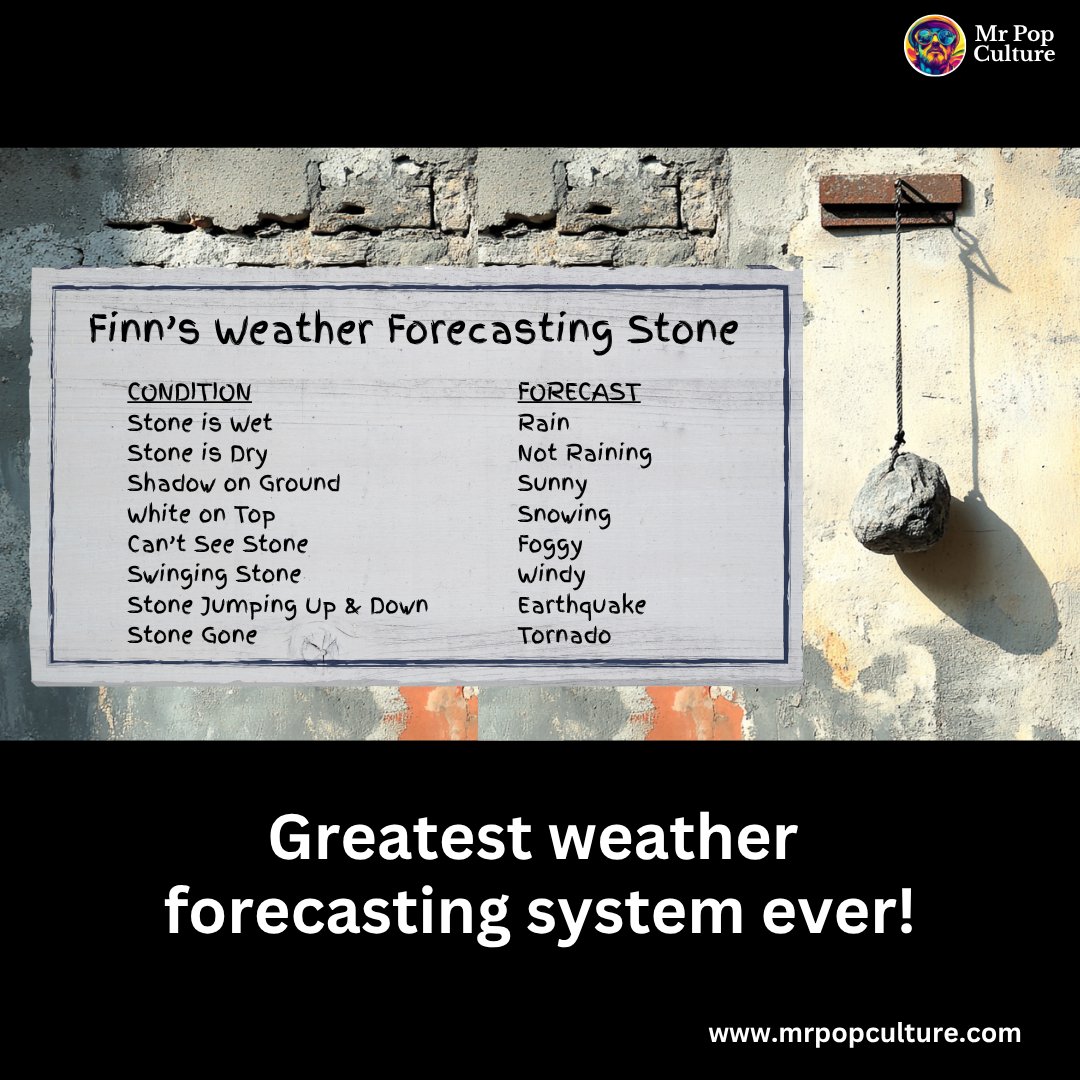 Mr Pop Culture

Finn's Weather Forecasting Stone

| CONDITION | FORECAST |
|---|---|
| Stone is Wet | Rain |
| Stone is Dry | Not Raining |
| Shadow on Ground | Sunny |
| White on Top | Snowing |
| Can't See Stone | Foggy |
| Swinging Stone | Windy |
| Stone Jumping Up & Down | Earthquake |
| Stone Gone | Tornado |

Greatest weather forecasting system ever!

www.mrpopculture.com